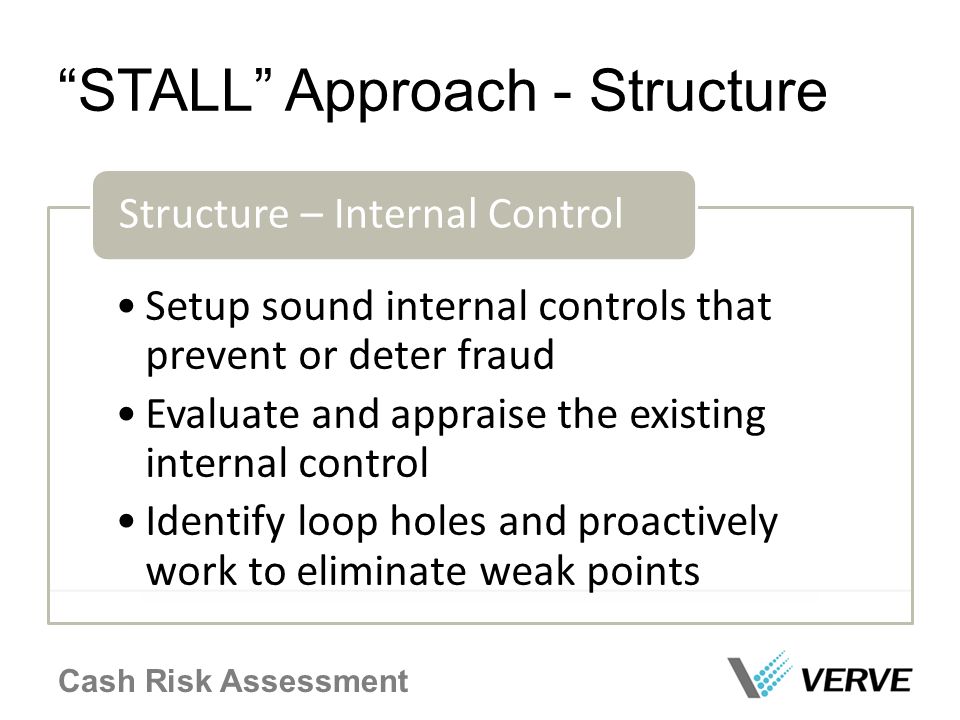 “STALL” Approach - Structure

Structure – Internal Control

• Setup sound internal controls that prevent or deter fraud
• Evaluate and appraise the existing internal control
• Identify loop holes and proactively work to eliminate weak points

Cash Risk Assessment

VERVE